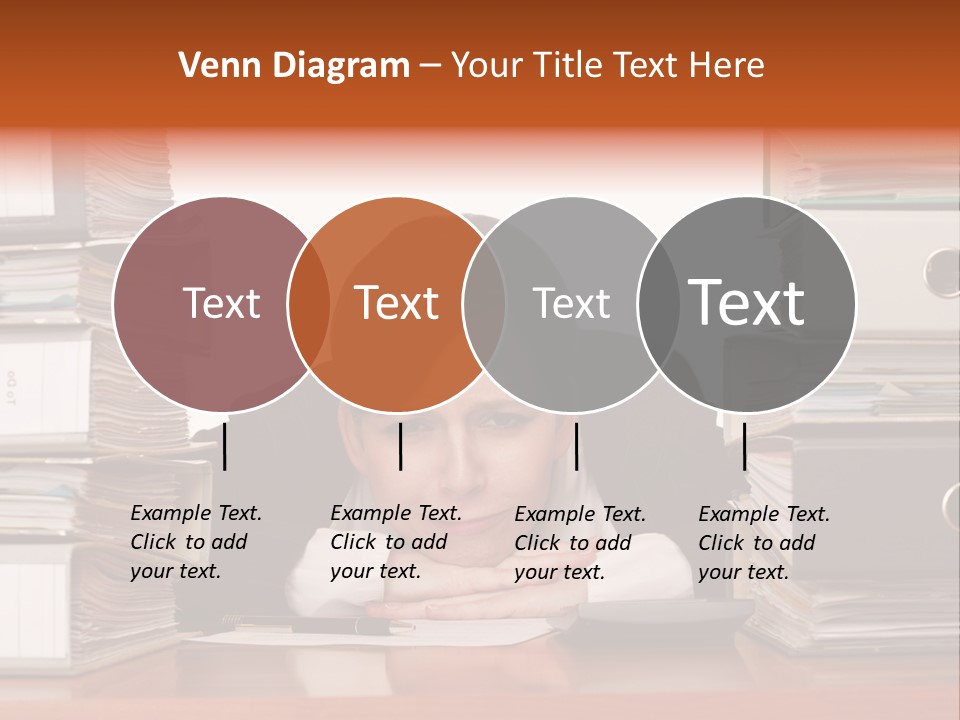 Venn Diagram – Your Title Text Here

Text

Text

Text

Text

Example Text. Click to add your text.

Example Text. Click to add your text.

Example Text. Click to add your text.

Example Text. Click to add your text.